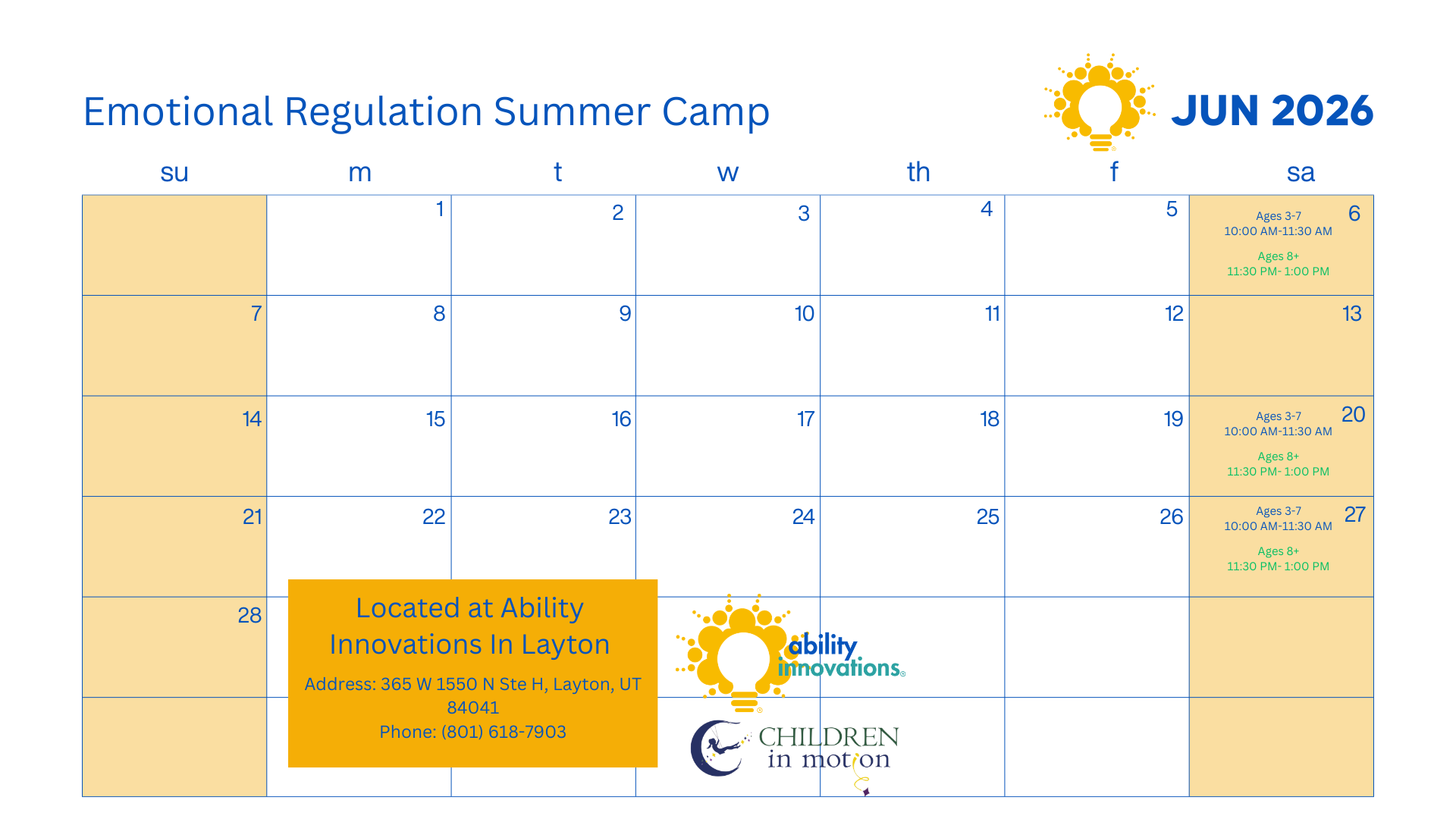 Emotional Regulation Summer Camp

JUN 2026

| su | m | t | w | th | f | sa |
|---|---|---|---|---|---|---|
| | 1 | 2 | 3 | 4 | 5 | 6 Ages 3-7 10:00 AM-11:30 AM Ages 8+ 11:30 PM- 1:00 PM |
| 7 | 8 | 9 | 10 | 11 | 12 | 13 |
| 14 | 15 | 16 | 17 | 18 | 19 | 20 Ages 3-7 10:00 AM-11:30 AM Ages 8+ 11:30 PM- 1:00 PM |
| 21 | 22 | 23 | 24 | 25 | 26 | 27 Ages 3-7 10:00 AM-11:30 AM Ages 8+ 11:30 PM- 1:00 PM |
| 28 | | | | | | |
| | | | | | | |

Located at Ability Innovations In Layton

Address: 365 W 1550 N Ste H, Layton, UT 84041
Phone: (801) 618-7903

ability innovations

CHILDREN in motion